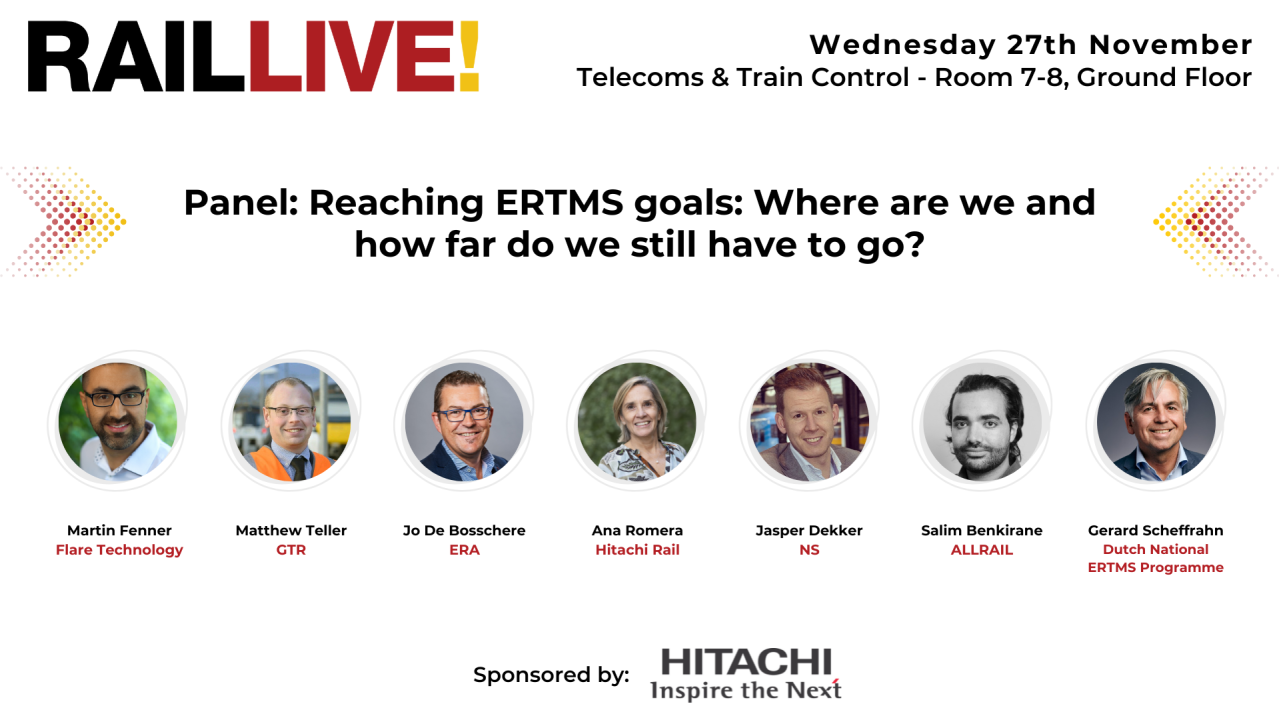 RAILLIVE!

Wednesday 27th November
Telecoms & Train Control - Room 7-8, Ground Floor

Panel: Reaching ERTMS goals: Where are we and how far do we still have to go?

Martin Fenner
Flare Technology

Matthew Teller
GTR

Jo De Bosschere
ERA

Ana Romera
Hitachi Rail

Jasper Dekker
NS

Salim Benkirane
ALLRAIL

Gerard Scheffrahn
Dutch National ERTMS Programme

Sponsored by: HITACHI Inspire the Next